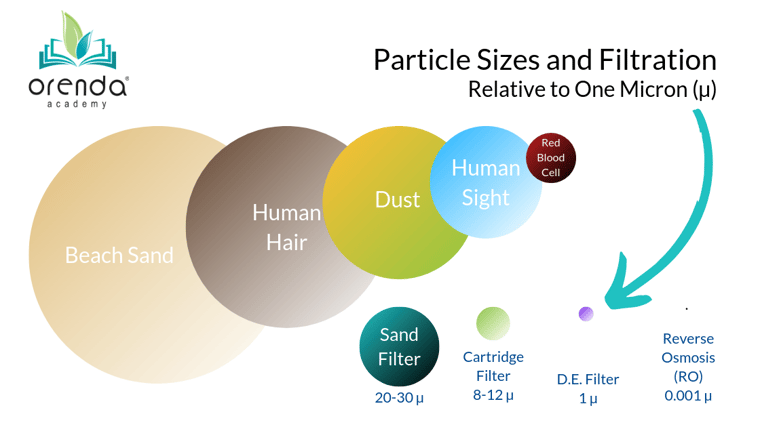 orenda®
academy

Particle Sizes and Filtration
Relative to One Micron (µ)

Beach Sand

Human Hair

Dust

Human Sight

Red Blood Cell

Sand Filter
20-30 µ

Cartridge Filter
8-12 µ

D.E. Filter
1 µ

Reverse Osmosis (RO)
0.001 µ